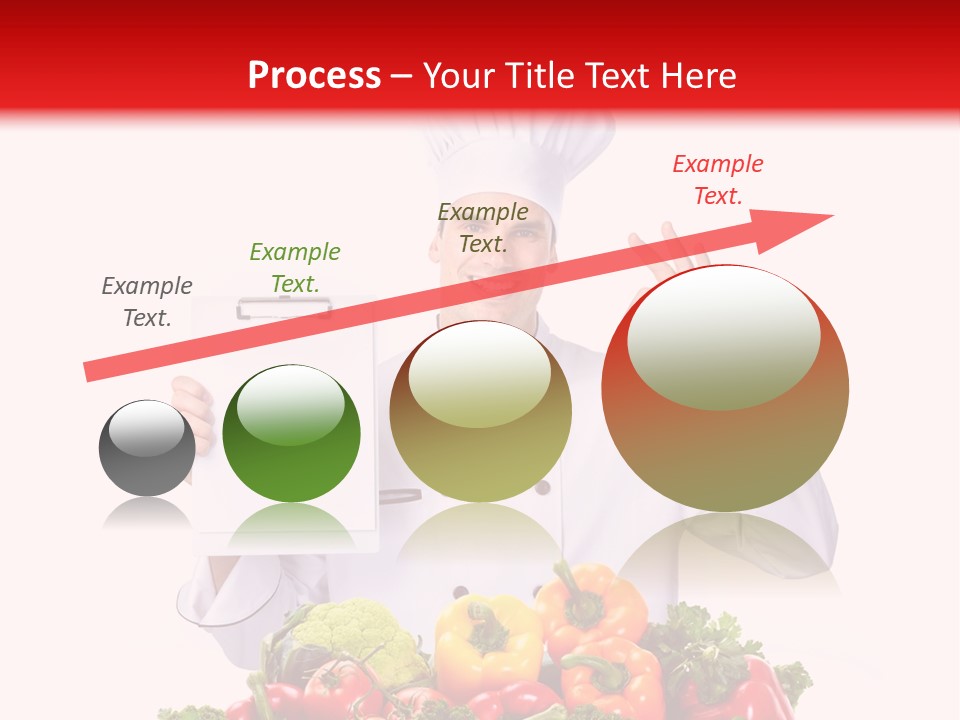 Process – Your Title Text Here

Example Text.

Example Text.

Example Text.

Example Text.